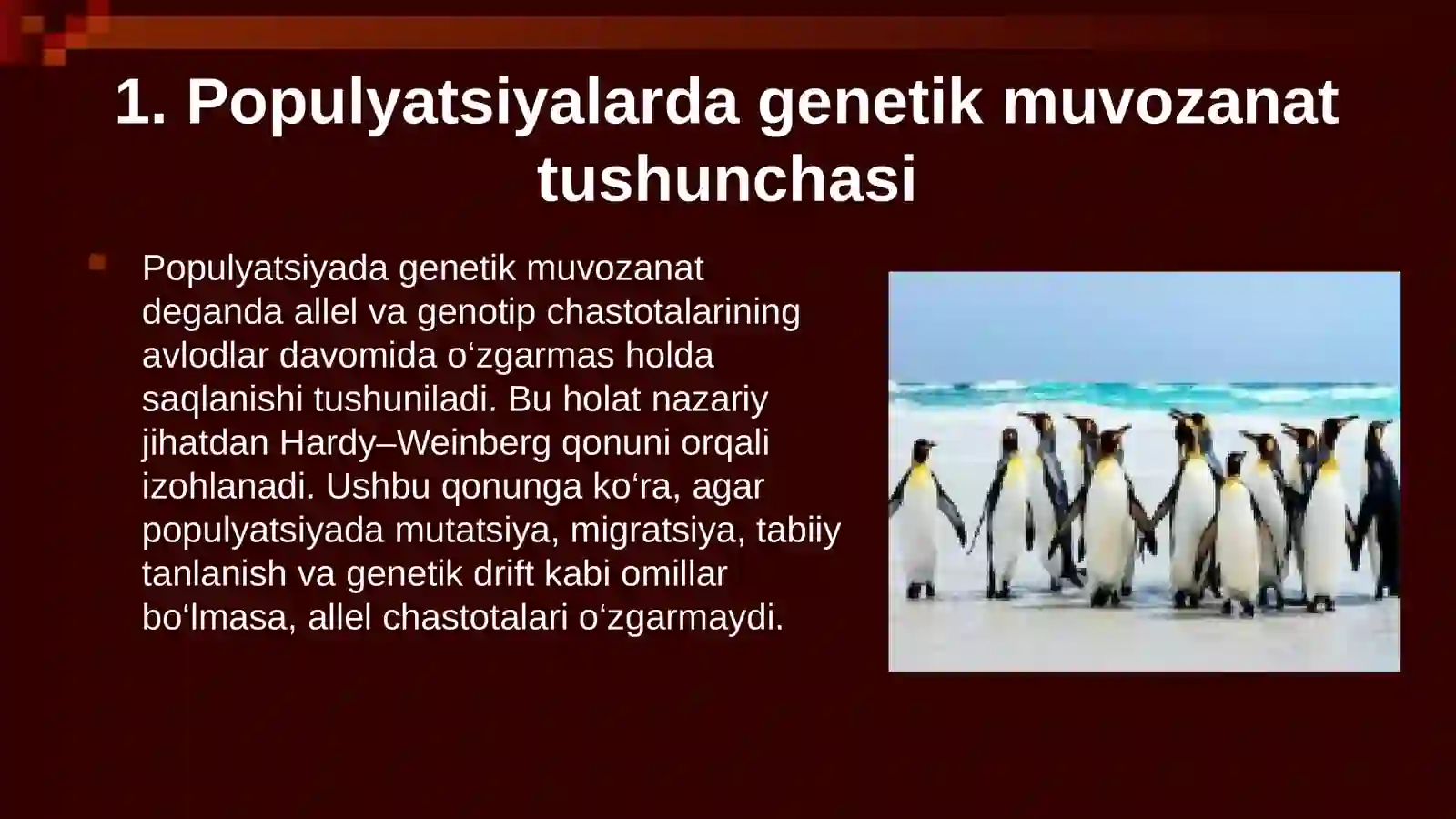 1. Populyatsiyalarda genetik muvozanat tushunchasi

Populyatsiyada genetik muvozanat deganda allel va genotip chastotalarining avlodlar davomida o‘zgarmas holda saqlanishi tushuniladi. Bu holat nazariy jihatdan Hardy–Weinberg qonuni orqali izohlanadi. Ushbu qonunga ko‘ra, agar populyatsiyada mutatsiya, migratsiya, tabiiy tanlanish va genetik drift kabi omillar bo‘lmasa, allel chastotalari o‘zgarmaydi.